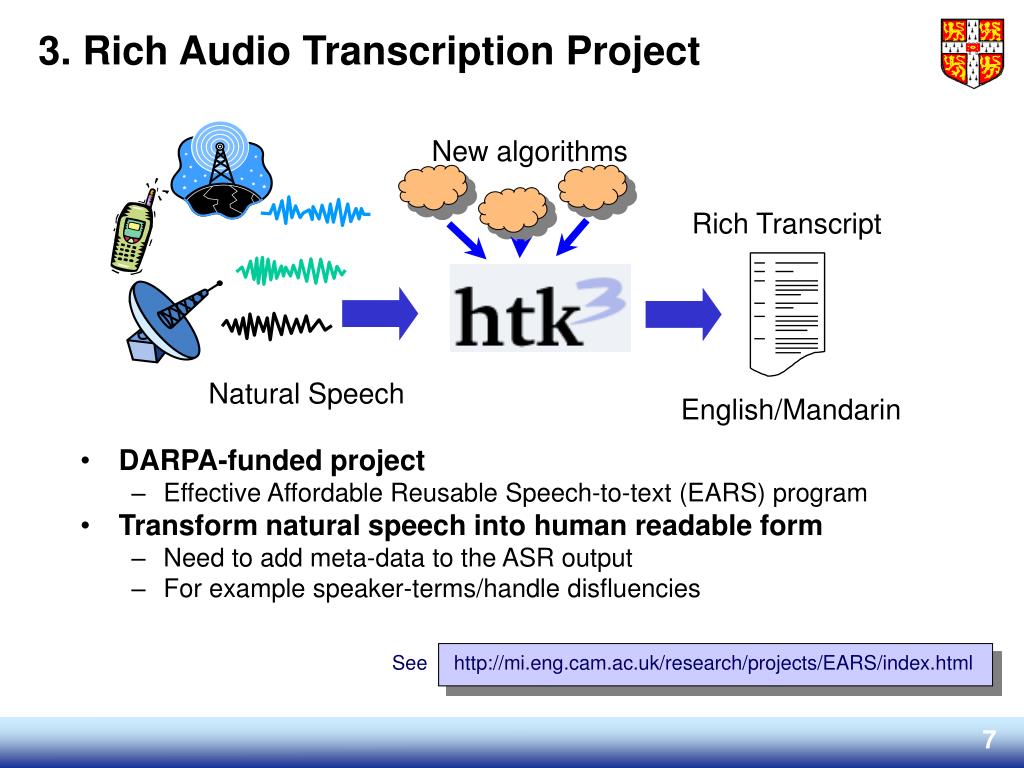 3. Rich Audio Transcription Project

New algorithms

Rich Transcript

htk$^3$

Natural Speech

English/Mandarin

• **DARPA-funded project**
 – Effective Affordable Reusable Speech-to-text (EARS) program
• **Transform natural speech into human readable form**
 – Need to add meta-data to the ASR output
 – For example speaker-terms/handle disfluencies

See http://mi.eng.cam.ac.uk/research/projects/EARS/index.html

7